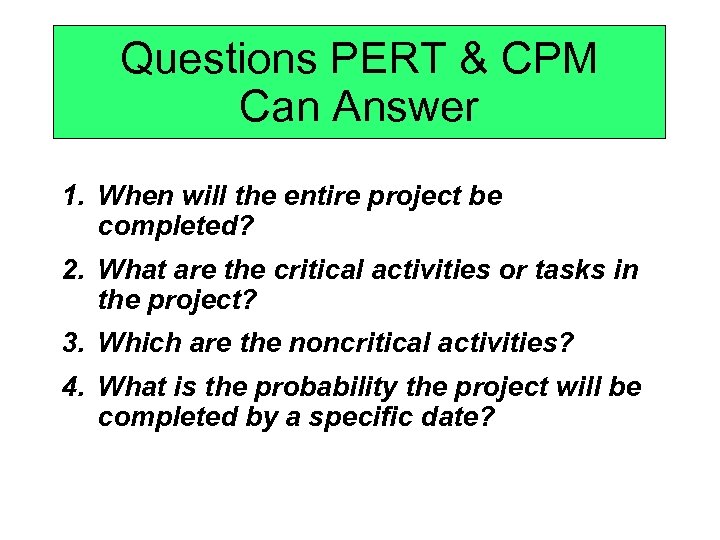 Questions PERT & CPM Can Answer

1. When will the entire project be completed?
2. What are the critical activities or tasks in the project?
3. Which are the noncritical activities?
4. What is the probability the project will be completed by a specific date?